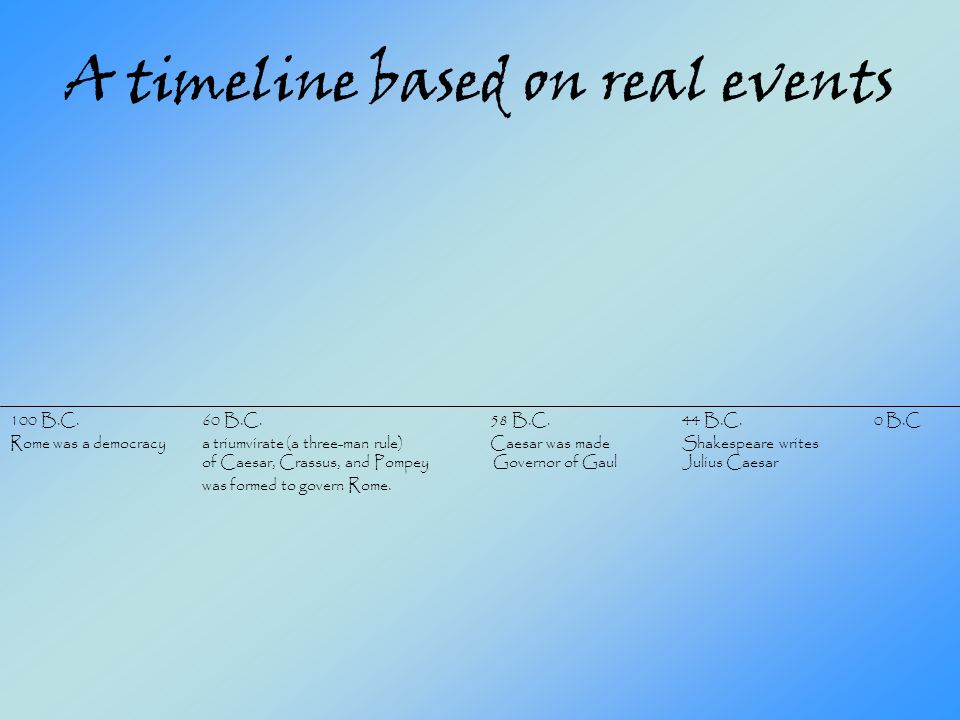 A timeline based on real events

100 B.C.
Rome was a democracy

60 B.C.
a triumvirate (a three-man rule) of Caesar, Crassus, and Pompey was formed to govern Rome.

58 B.C.
Caesar was made Governor of Gaul

44 B.C.
Shakespeare writes Julius Caesar

0 B.C